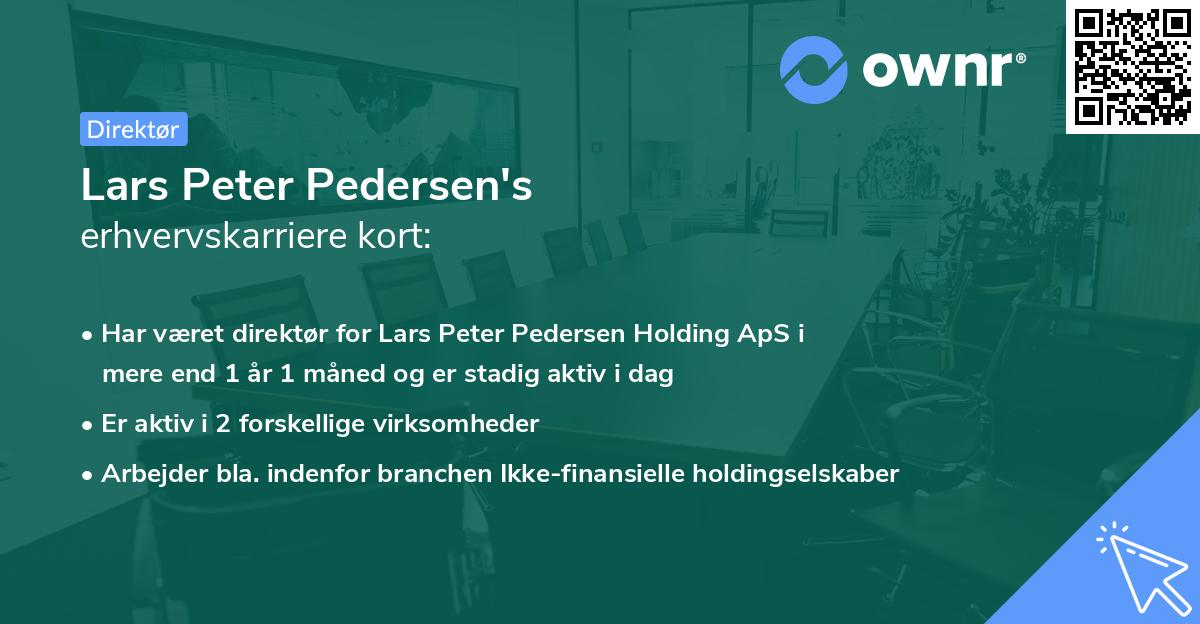 ownr®

Direktør

Lars Peter Pedersen's
erhvervskarriere kort:

• Har været direktør for Lars Peter Pedersen Holding ApS i mere end 1 år 1 måned og er stadig aktiv i dag

• Er aktiv i 2 forskellige virksomheder

• Arbejder bla. indenfor branchen Ikke-finansielle holdingselskaber